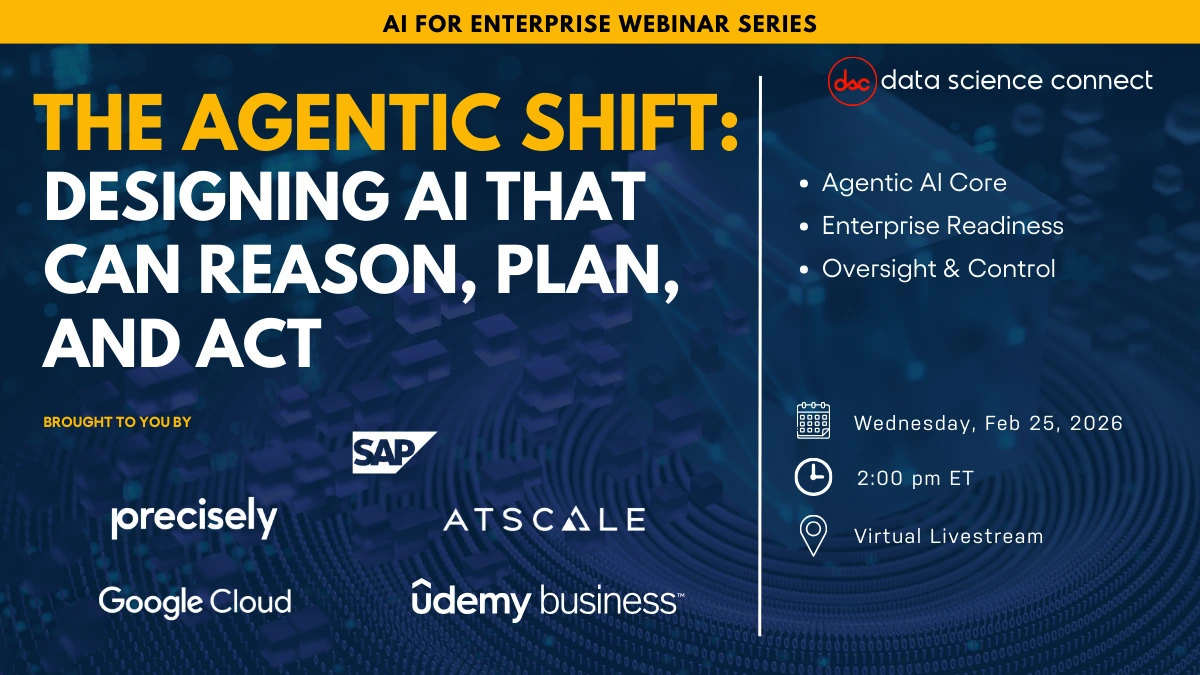 AI FOR ENTERPRISE WEBINAR SERIES

THE AGENTIC SHIFT: DESIGNING AI THAT CAN REASON, PLAN, AND ACT

BROUGHT TO YOU BY

SAP

precisely

ATSCALE

Google Cloud

ûdemy business™

dsc data science connect

• Agentic AI Core
• Enterprise Readiness
• Oversight & Control

Wednesday, Feb 25, 2026

2:00 pm ET

Virtual Livestream